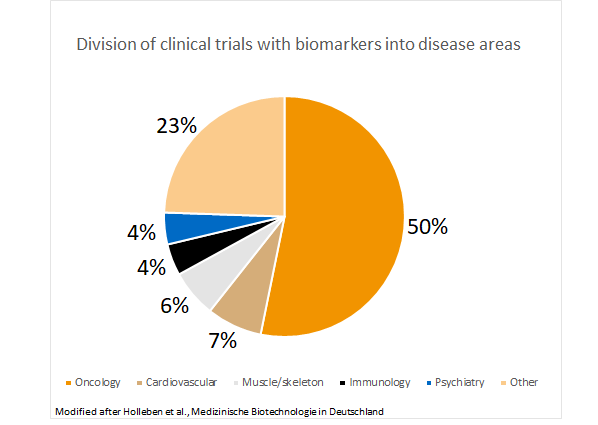 Division of clinical trials with biomarkers into disease areas

23%

50%

4%

4%

6%

7%

Oncology Cardiovascular Muscle/skeleton Immunology Psychiatry Other

Modified after Holleben et al., Medizinische Biotechnologie in Deutschland